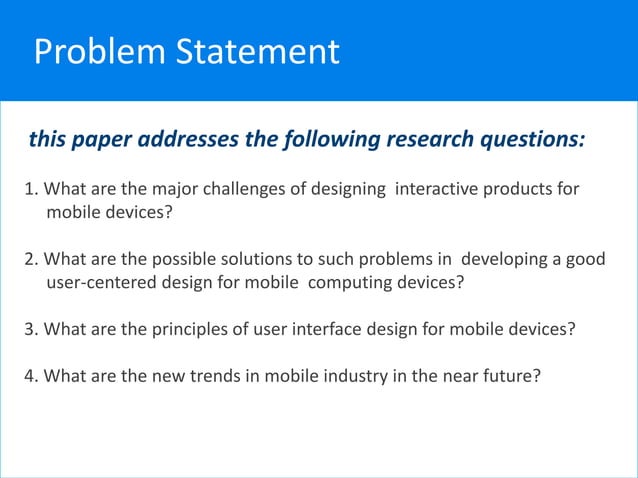 Problem Statement

this paper addresses the following research questions:

1. What are the major challenges of designing interactive products for mobile devices?

2. What are the possible solutions to such problems in developing a good user-centered design for mobile computing devices?

3. What are the principles of user interface design for mobile devices?

4. What are the new trends in mobile industry in the near future?